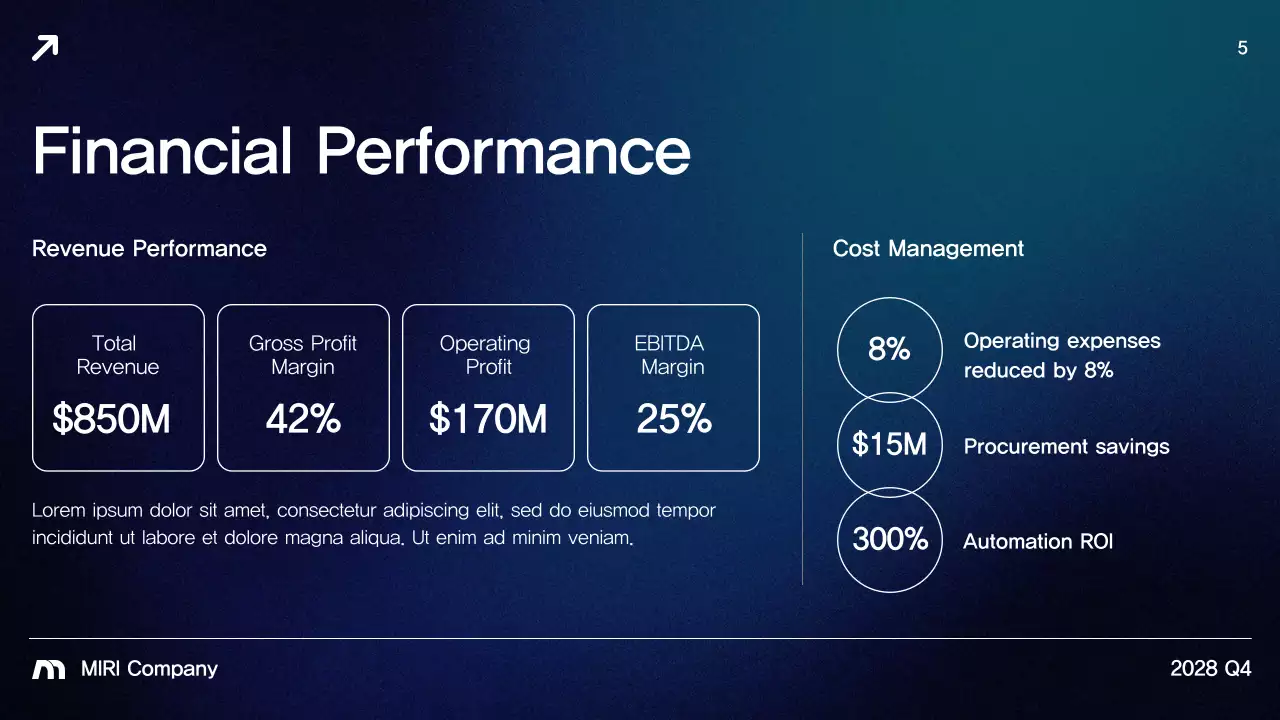 5

Financial Performance

Revenue Performance

Total Revenue
$850M

Gross Profit Margin
42%

Operating Profit
$170M

EBITDA Margin
25%

Lorem ipsum dolor sit amet, consectetur adipiscing elit, sed do eiusmod tempor incididunt ut labore et dolore magna aliqua. Ut enim ad minim veniam.

Cost Management

8%
Operating expenses reduced by 8%

$15M
Procurement savings

300%
Automation ROI

MIRI Company

2028 Q4